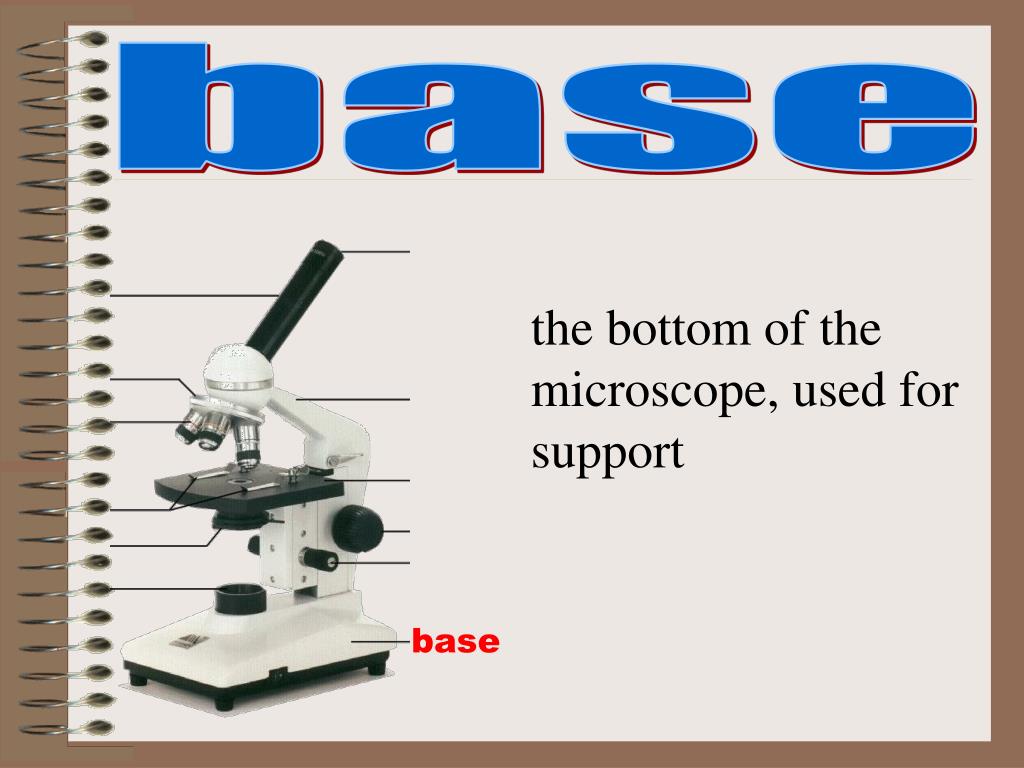 base

the bottom of the microscope, used for support

base